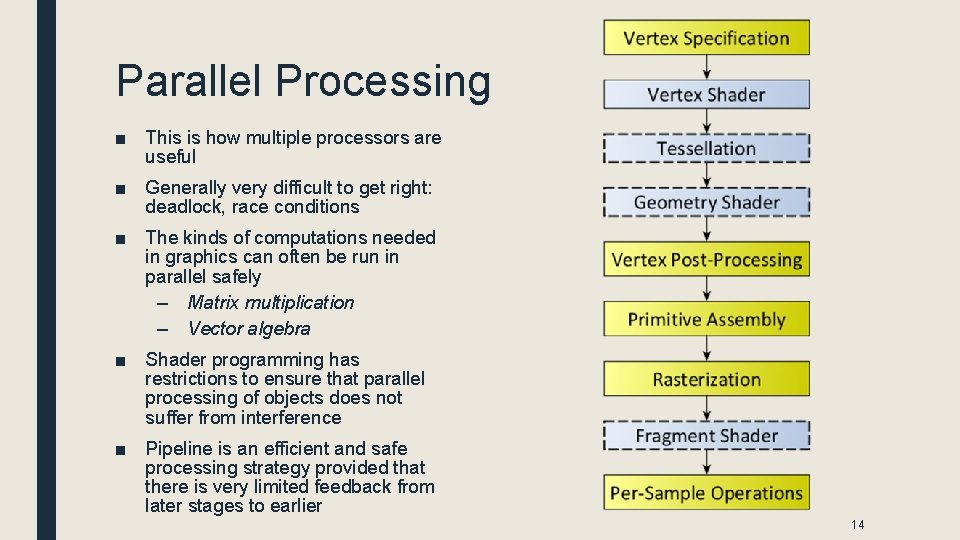 Parallel Processing

■ This is how multiple processors are useful

■ Generally very difficult to get right: deadlock, race conditions

■ The kinds of computations needed in graphics can often be run in parallel safely

– Matrix multiplication

– Vector algebra

■ Shader programming has restrictions to ensure that parallel processing of objects does not suffer from interference

■ Pipeline is an efficient and safe processing strategy provided that there is very limited feedback from later stages to earlier

Vertex Specification

Vertex Shader

Tessellation

Geometry Shader

Vertex Post-Processing

Primitive Assembly

Rasterization

Fragment Shader

Per-Sample Operations

14